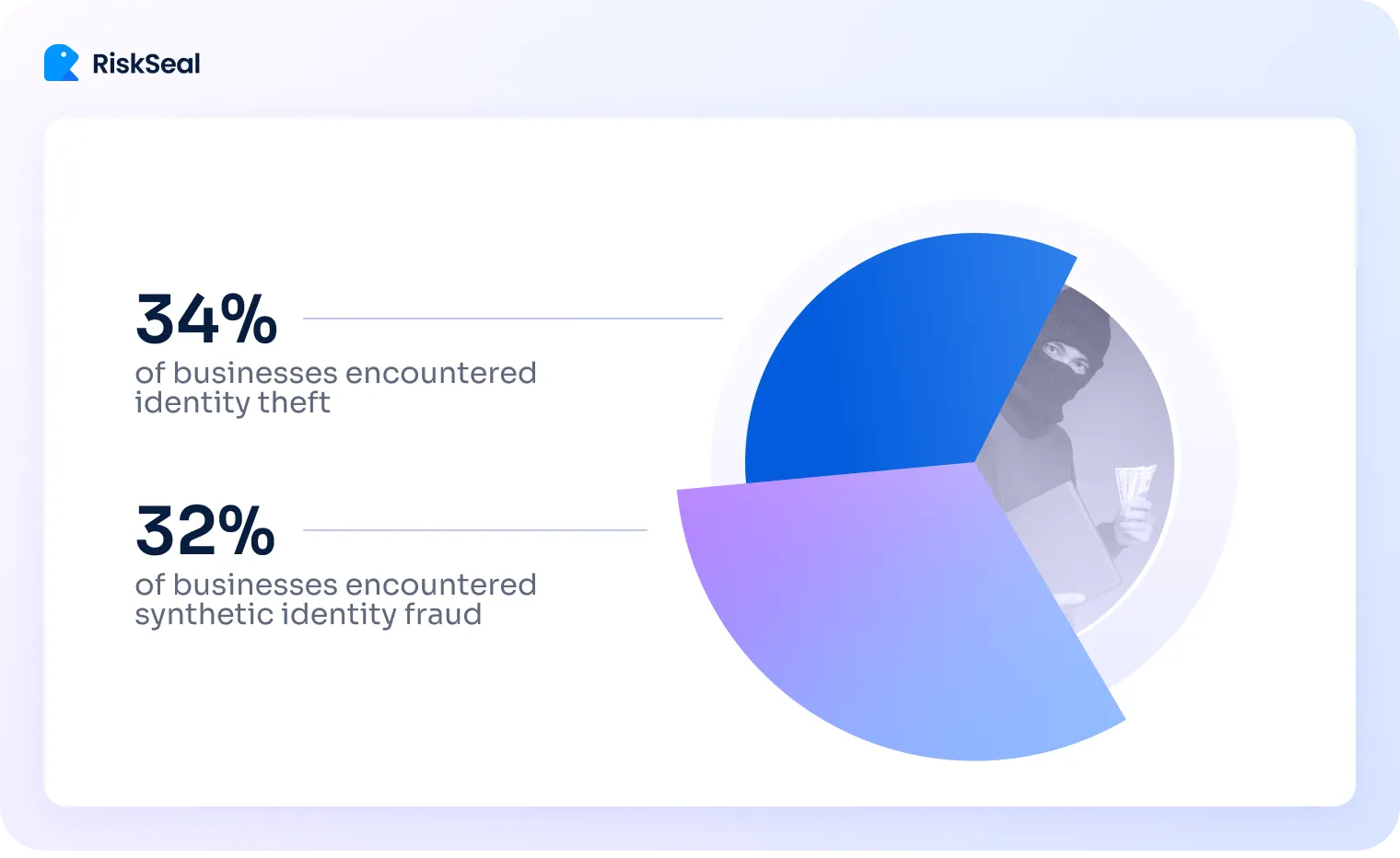 RiskSeal

34%
of businesses encountered identity theft

32%
of businesses encountered synthetic identity fraud